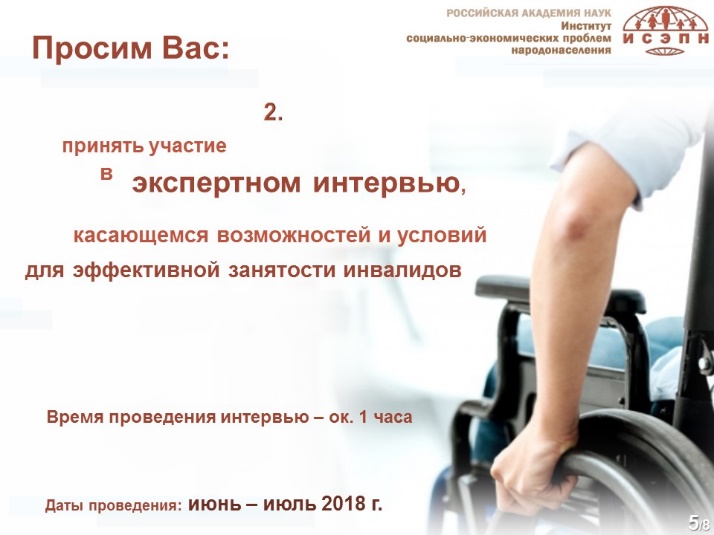 Просим Вас:

РОССИЙСКАЯ АКАДЕМИЯ НАУК
Институт
социально-экономических проблем
народонаселения
ИСЭПН

2.

принять участие
в экспертном интервью,

касающемся возможностей и условий
для эффективной занятости инвалидов

Время проведения интервью – ок. 1 часа

Даты проведения: июнь – июль 2018 г.

5/8